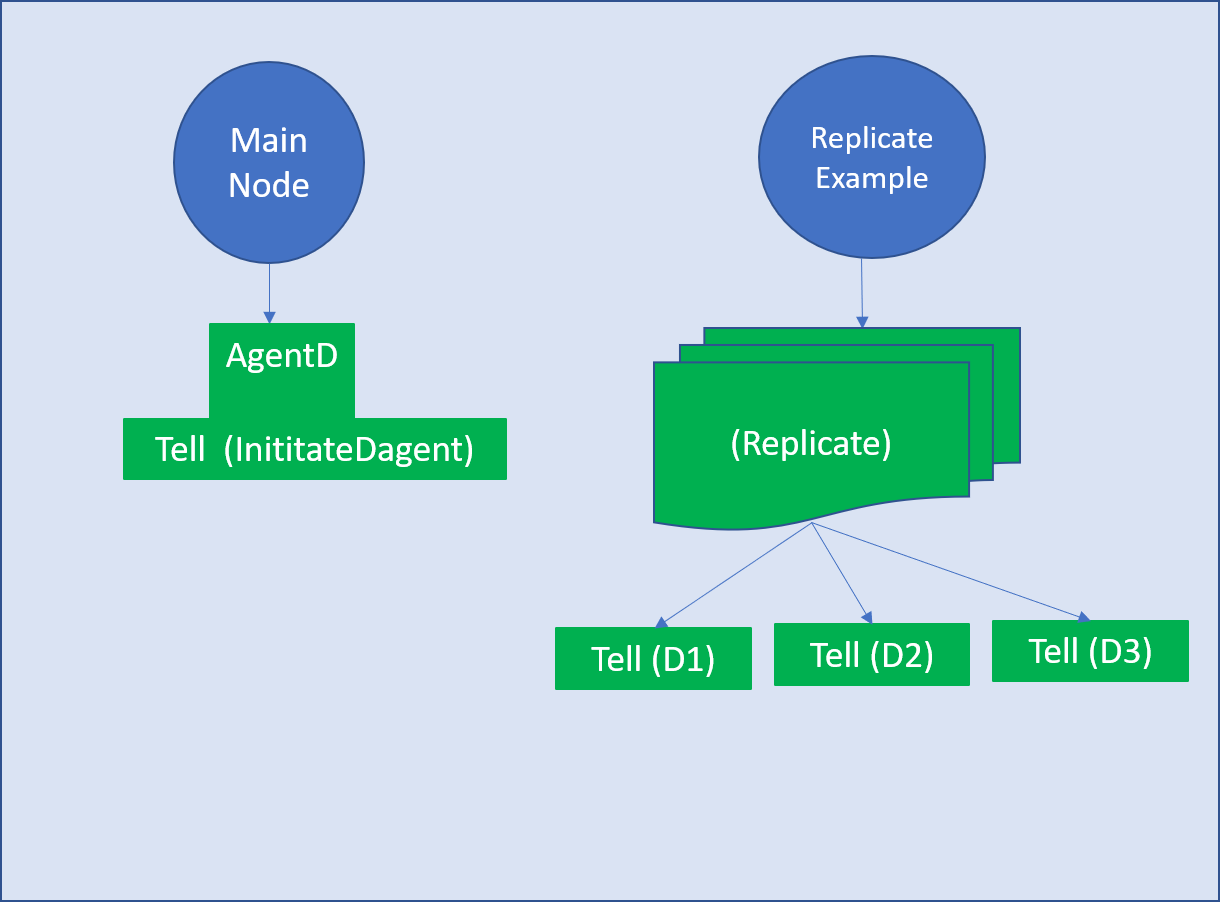 Main Node

AgentD

Tell (InititateDagent)

Replicate Example

(Replicate)

Tell (D1)

Tell (D2)

Tell (D3)